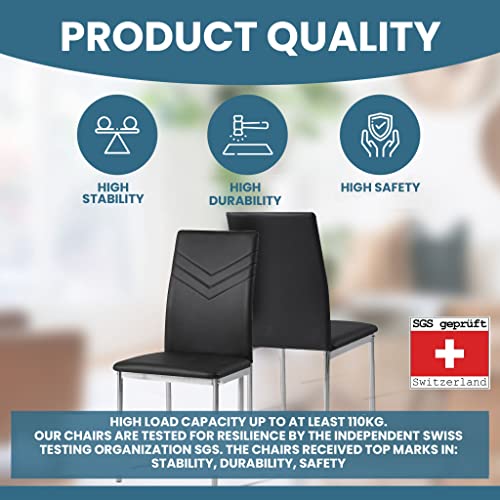 PRODUCT QUALITY

HIGH STABILITY

HIGH DURABILITY

HIGH SAFETY

SGS geprüft

Switzerland

HIGH LOAD CAPACITY UP TO AT LEAST 110KG.
OUR CHAIRS ARE TESTED FOR RESILIENCE BY THE INDEPENDENT SWISS TESTING ORGANIZATION SGS. THE CHAIRS RECEIVED TOP MARKS IN: STABILITY, DURABILITY, SAFETY